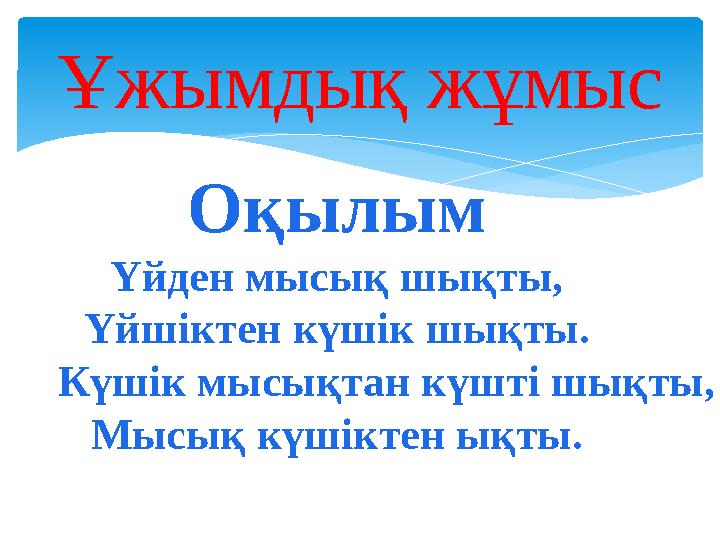 Ұжымдық жұмыс

Оқылым

Үйден мысық шықты,
Үйшіктен күшік шықты.
Күшік мысықтан күшті шықты,
Мысық күшіктен ықты.